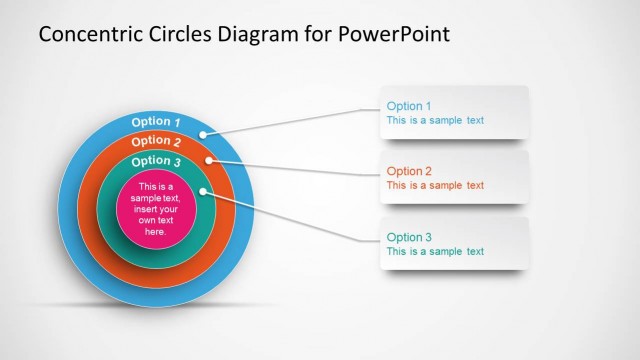 Concentric Circles Diagram for PowerPoint

Option 1

Option 2

Option 3

This is a sample text, insert your own text here.

Option 1
This is a sample text

Option 2
This is a sample text

Option 3
This is a sample text